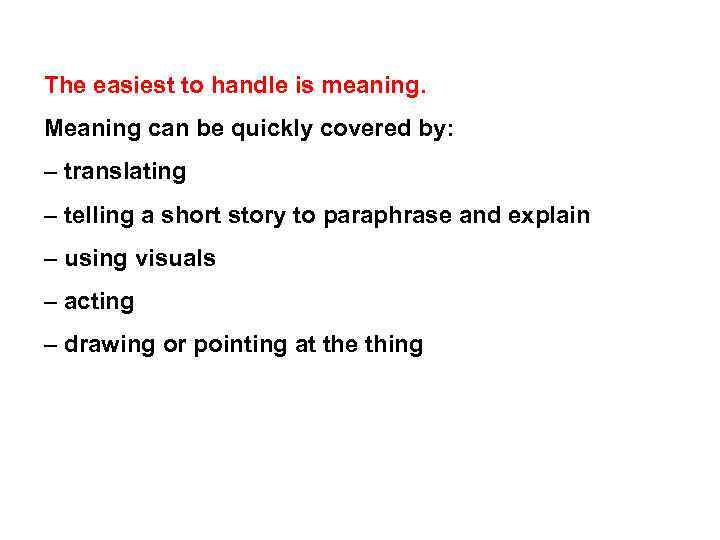 The easiest to handle is meaning.

Meaning can be quickly covered by:

– translating

– telling a short story to paraphrase and explain

– using visuals

– acting

– drawing or pointing at the thing